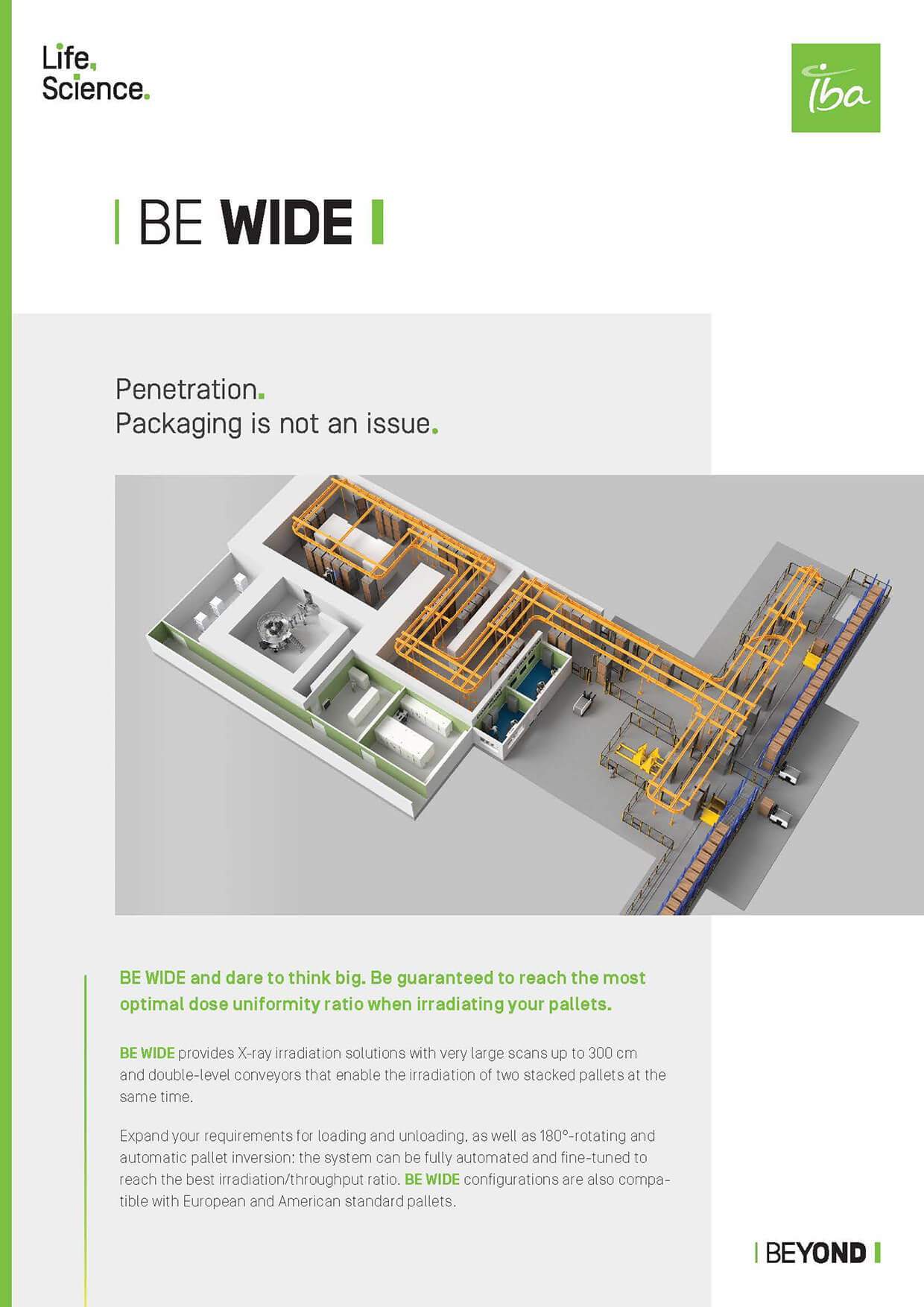 Life.
Science.

iba

| BE WIDE |

Penetration.
Packaging is not an issue.

BE WIDE and dare to think big. Be guaranteed to reach the most optimal dose uniformity ratio when irradiating your pallets.

BE WIDE provides X-ray irradiation solutions with very large scans up to 300 cm and double-level conveyors that enable the irradiation of two stacked pallets at the same time.

Expand your requirements for loading and unloading, as well as 180°-rotating and automatic pallet inversion: the system can be fully automated and fine-tuned to reach the best irradiation/throughput ratio. BE WIDE configurations are also compatible with European and American standard pallets.

| BEYOND |